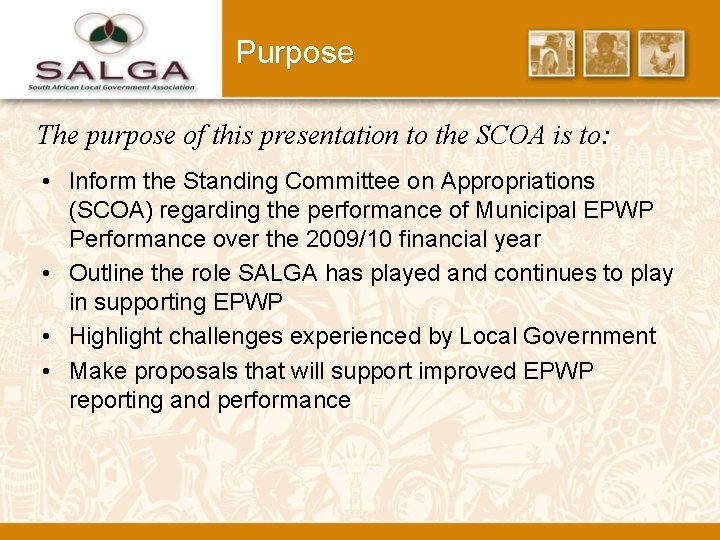 SALGA
South African Local Government Association

Purpose

The purpose of this presentation to the SCOA is to:

• Inform the Standing Committee on Appropriations (SCOA) regarding the performance of Municipal EPWP Performance over the 2009/10 financial year
• Outline the role SALGA has played and continues to play in supporting EPWP
• Highlight challenges experienced by Local Government
• Make proposals that will support improved EPWP reporting and performance